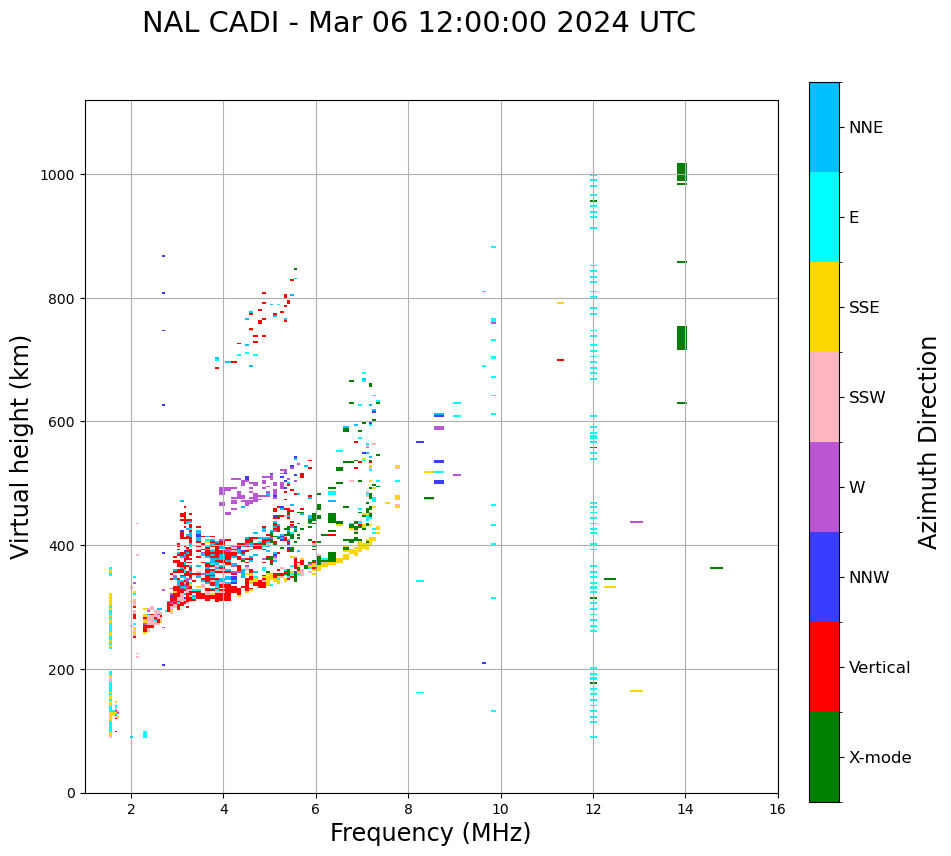 NAL CADI - Mar 06 12:00:00 2024 UTC

Virtual height (km)

1000
800
600
400
200
0

2
4
6
8
10
12
14
16

Frequency (MHz)

NNE
E
SSE
SSW
W
NNW
Vertical
X-mode

Azimuth Direction